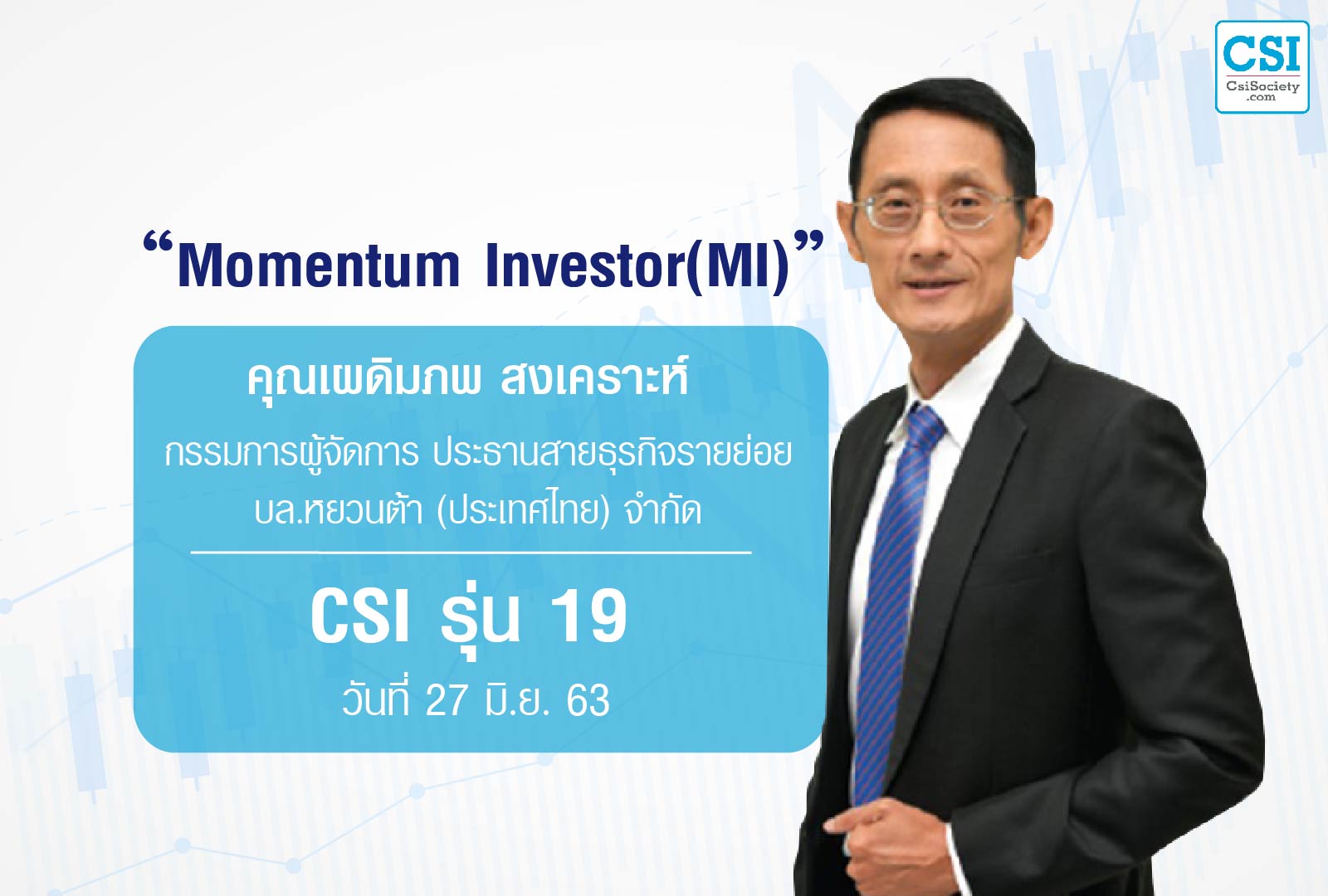 CSI
CsiSociety
.com

“Momentum Investor(MI)”

คุณเผดิมภพ สงเคราะห์
กรรมการผู้จัดการ ประธานสายธุรกิจรายย่อย
บล.หยวนต้า (ประเทศไทย) จำกัด

CSI รุ่น 19
วันที่ 27 มิ.ย. 63